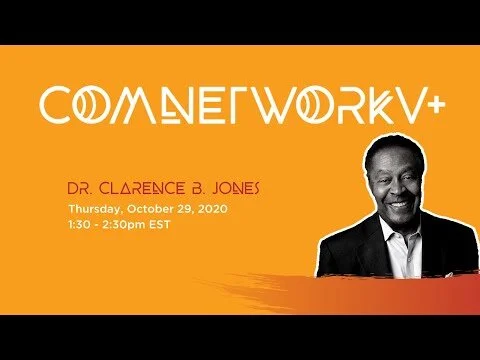 COMNETWORKV+

DR. CLARENCE B. JONES
Thursday, October 29, 2020
1:30 - 2:30pm EST